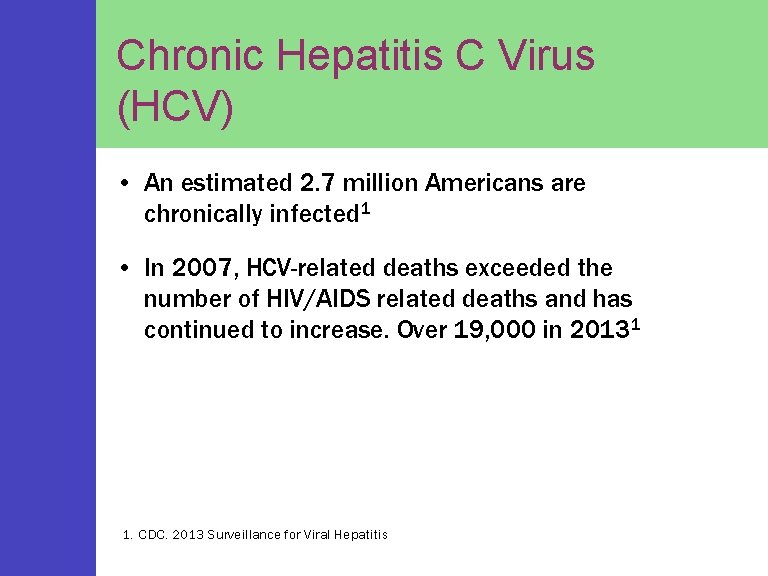 Chronic Hepatitis C Virus (HCV)

• An estimated 2.7 million Americans are chronically infected$^1$

• In 2007, HCV-related deaths exceeded the number of HIV/AIDS related deaths and has continued to increase. Over 19,000 in 2013$^1$

1. CDC. 2013 Surveillance for Viral Hepatitis